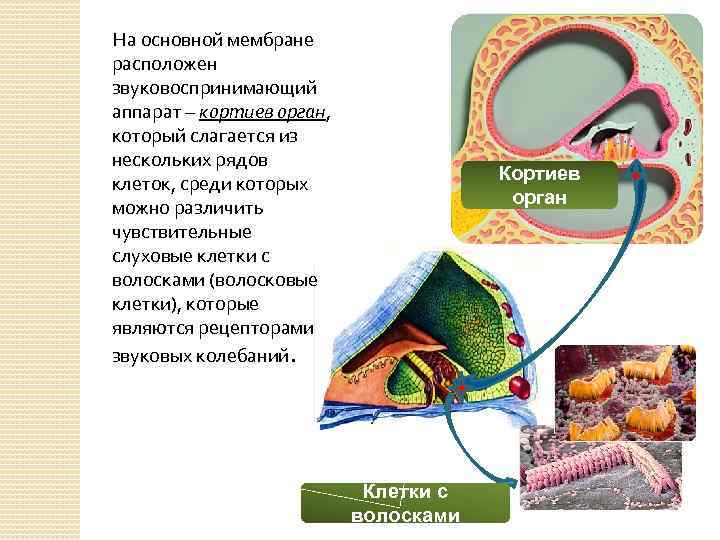 На основной мембране расположен звуковоспринимающий аппарат – кортиев орган, который слагается из нескольких рядов клеток, среди которых можно различить чувствительные слуховые клетки с волосками (волосковые клетки), которые являются рецепторами звуковых колебаний.

Кортиев орган

Клетки с волосками